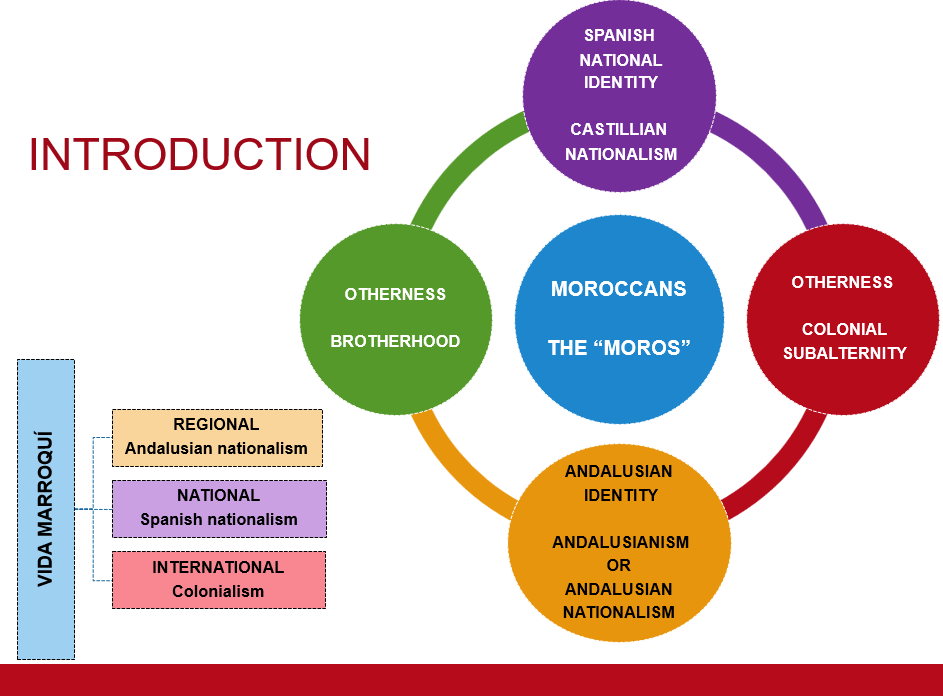 INTRODUCTION

SPANISH NATIONAL IDENTITY

CASTILLIAN NATIONALISM

OTHERNESS

BROTHERHOOD

MOROCCANS

THE “MOROS”

OTHERNESS

COLONIAL SUBALTERNITY

ANDALUSIAN IDENTITY

ANDALUSIANISM OR ANDALUSIAN NATIONALISM

VIDA MARROQUÍ

REGIONAL
Andalusian nationalism

NATIONAL
Spanish nationalism

INTERNATIONAL
Colonialism